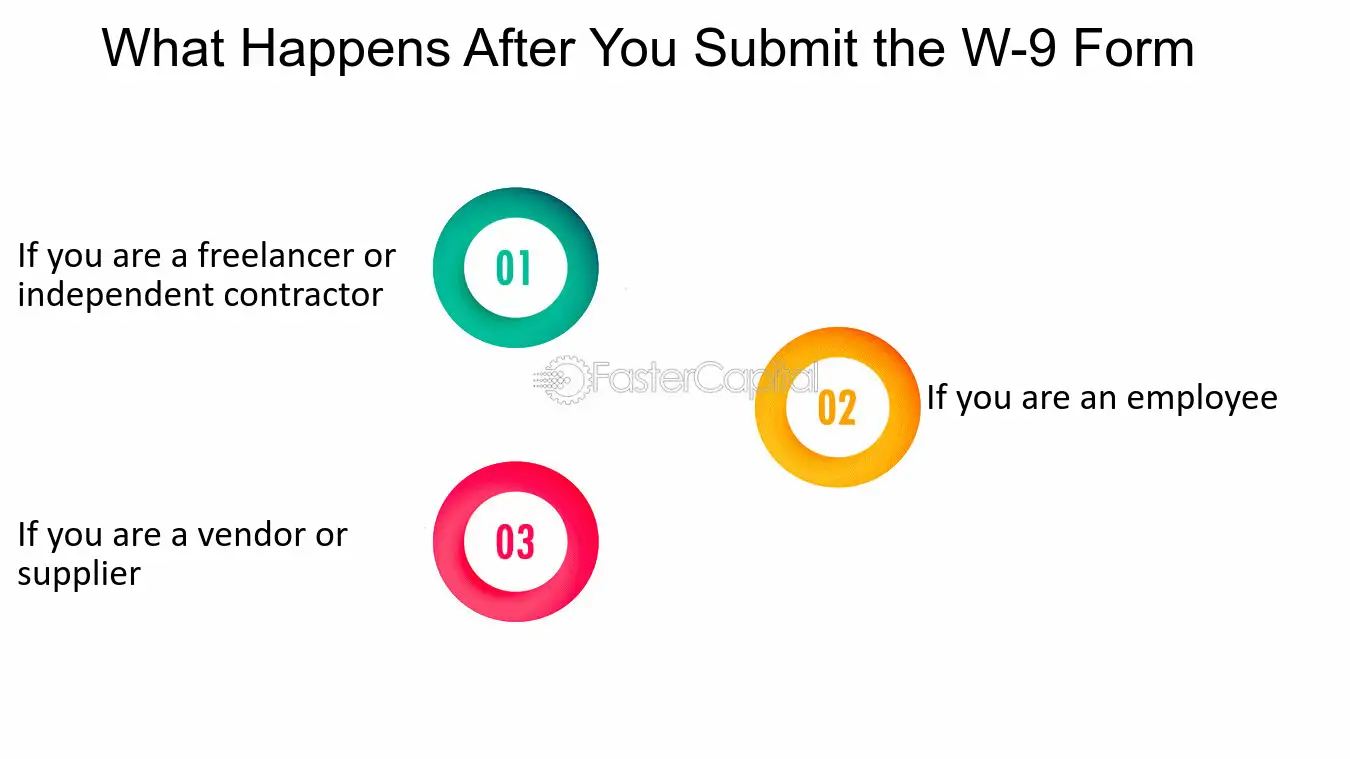 What Happens After You Submit the W-9 Form

If you are a freelancer or independent contractor

01

02

If you are an employee

If you are a vendor or supplier

03

FasterCapital